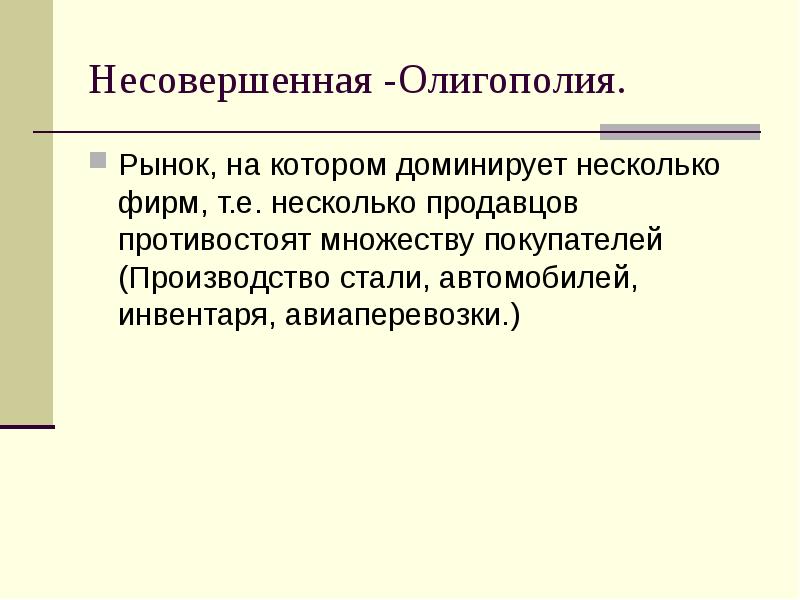 Несовершенная -Олигополия.

Рынок, на котором доминирует несколько фирм, т.е. несколько продавцов противостоят множеству покупателей (Производство стали, автомобилей, инвентаря, авиаперевозки.)